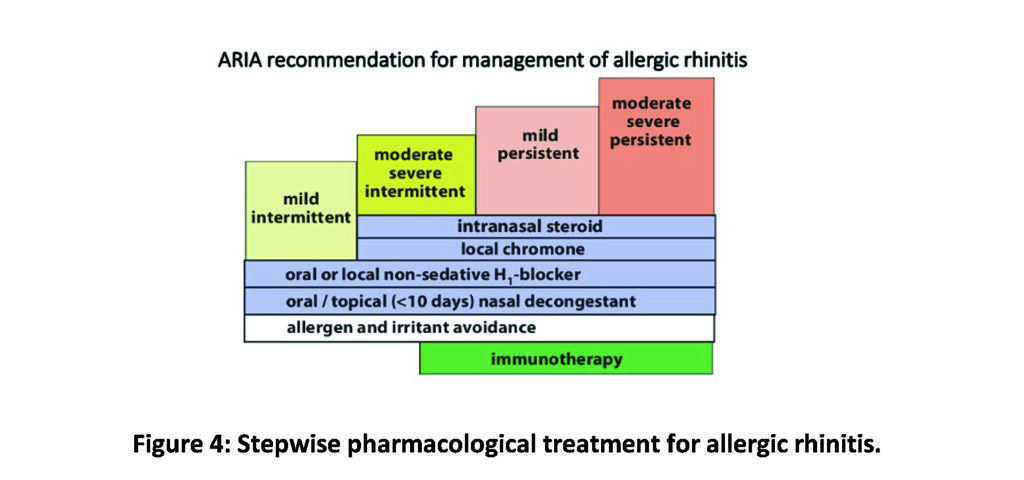 ARIA recommendation for management of allergic rhinitis

mild intermittent

moderate severe intermittent

mild persistent

moderate severe persistent

intranasal steroid

local chromone

oral or local non-sedative $H_1$-blocker

oral / topical (<10 days) nasal decongestant

allergen and irritant avoidance

immunotherapy

Figure 4: Stepwise pharmacological treatment for allergic rhinitis.